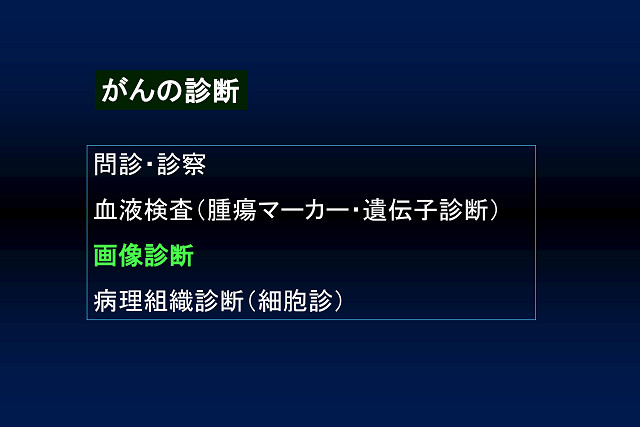 がんの診断

問診・診察

血液検査（腫瘍マーカー・遺伝子診断）

画像診断

病理組織診断（細胞診）